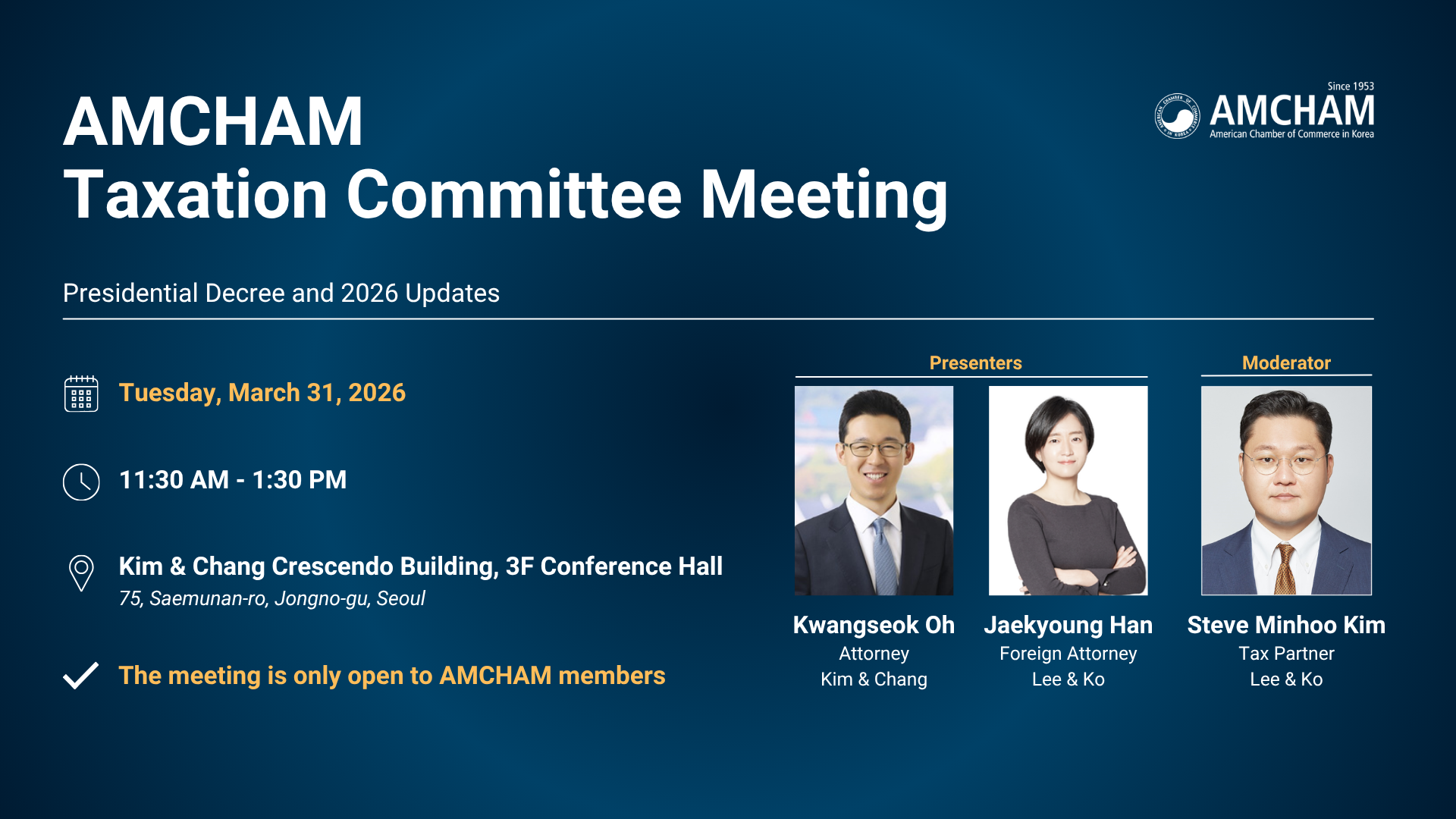 AMCHAM
Taxation Committee Meeting

Since 1953
AMCHAM
American Chamber of Commerce in Korea

Presidential Decree and 2026 Updates

Tuesday, March 31, 2026

11:30 AM - 1:30 PM

Kim & Chang Crescendo Building, 3F Conference Hall
75, Saemunan-ro, Jongno-gu, Seoul

The meeting is only open to AMCHAM members

Presenters

Kwangseok Oh
Attorney
Kim & Chang

Jaekyoung Han
Foreign Attorney
Lee & Ko

Moderator

Steve Minhoo Kim
Tax Partner
Lee & Ko